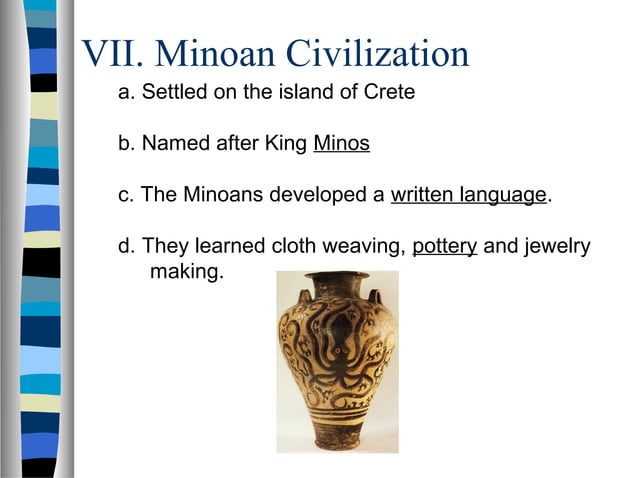 VII. Minoan Civilization

a. Settled on the island of Crete

b. Named after King Minos

c. The Minoans developed a written language.

d. They learned cloth weaving, pottery and jewelry making.